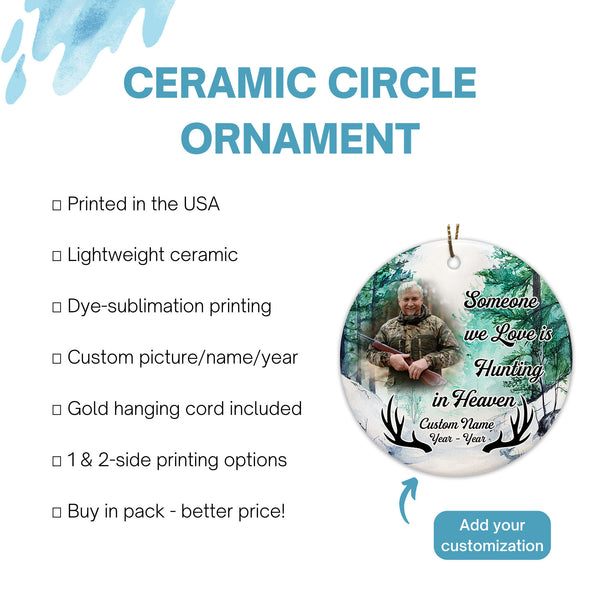 CERAMIC CIRCLE ORNAMENT

□ Printed in the USA

□ Lightweight ceramic

□ Dye-sublimation printing

□ Custom picture/name/year

□ Gold hanging cord included

□ 1 & 2-side printing options

□ Buy in pack - better price!

Someone we Love is Hunting in Heaven

Custom Name

Year - Year

Add your customization